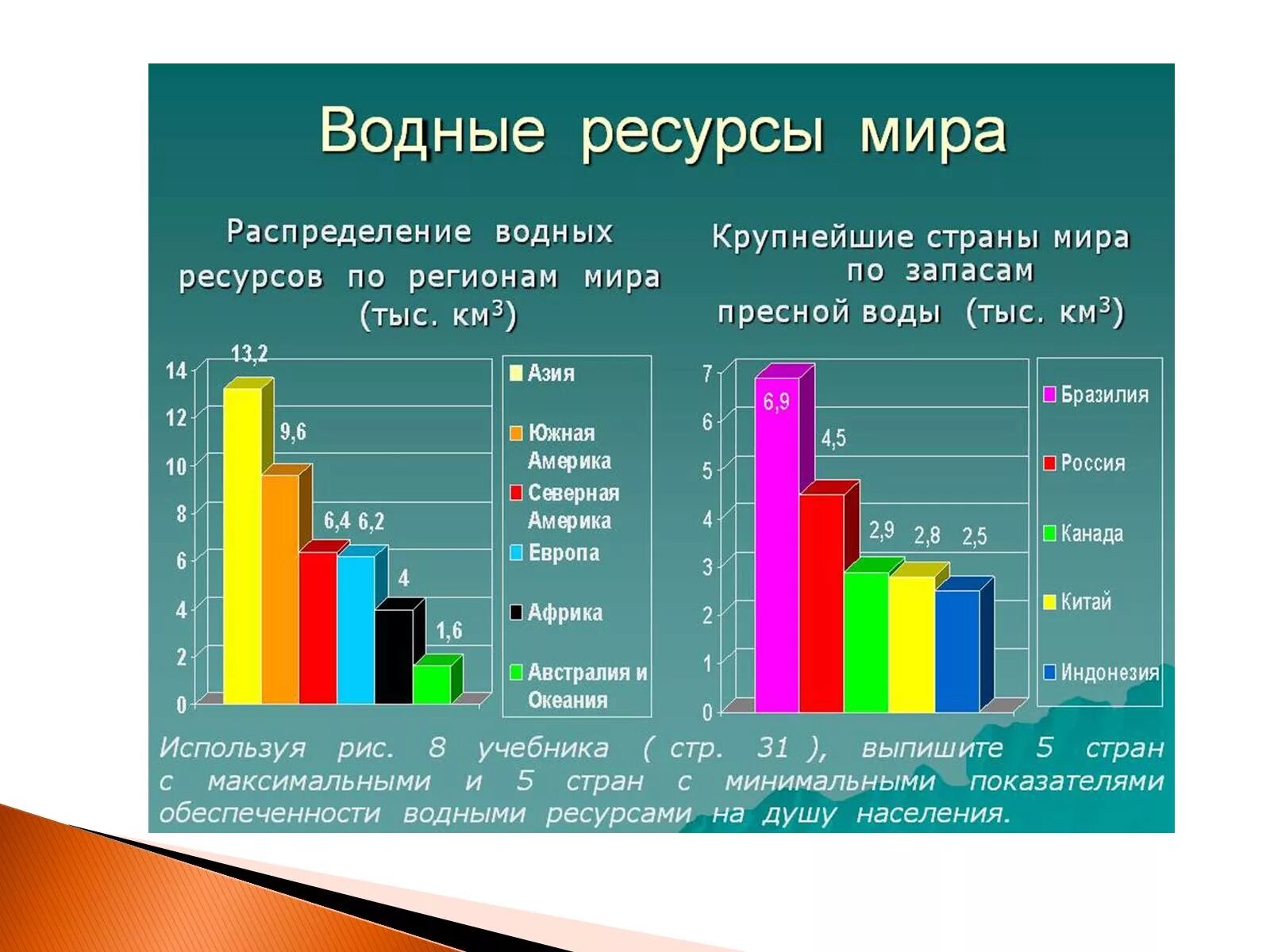 Водные ресурсы мира

Распределение водных ресурсов по регионам мира (тыс. км$^3$)

14
12
10
8
6
4
2
0

13,2
9,6
6,4
6,2
4
1,6

Азия
Южная Америка
Северная Америка
Европа
Африка
Австралия и Океания

Крупнейшие страны мира по запасам пресной воды (тыс. км$^3$)

7
6
5
4
3
2
1
0

6,9
4,5
2,9
2,8
2,5

Бразилия
Россия
Канада
Китай
Индонезия

Используя рис. 8 учебника ( стр. 31 ), выпишите 5 стран с максимальными и 5 стран с минимальными показателями обеспеченности водными ресурсами на душу населения.